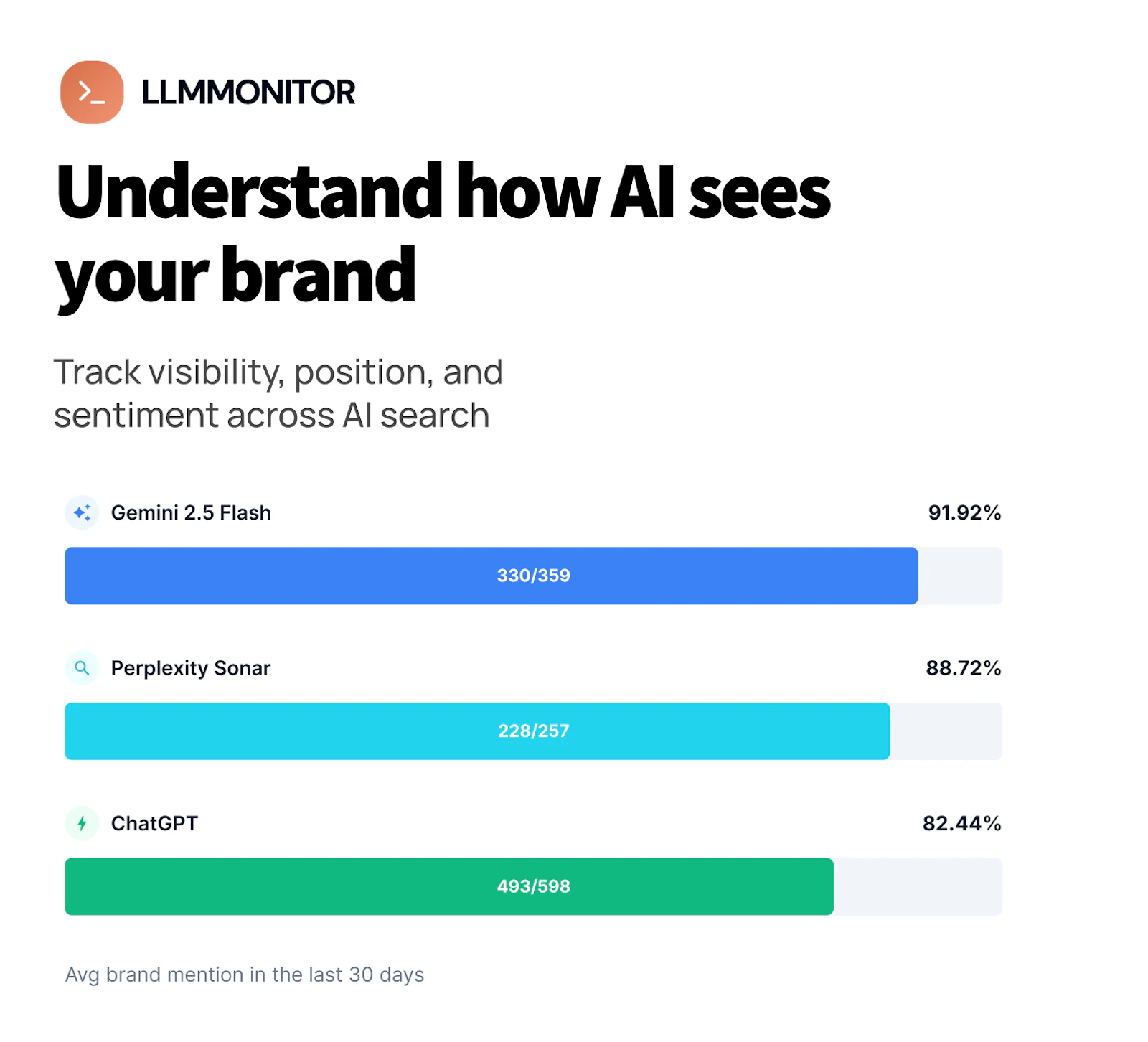 LLMMONITOR

Understand how AI sees your brand

Track visibility, position, and sentiment across AI search

Gemini 2.5 Flash 91.92%

330/359

Perplexity Sonar 88.72%

228/257

ChatGPT 82.44%

493/598

Avg brand mention in the last 30 days